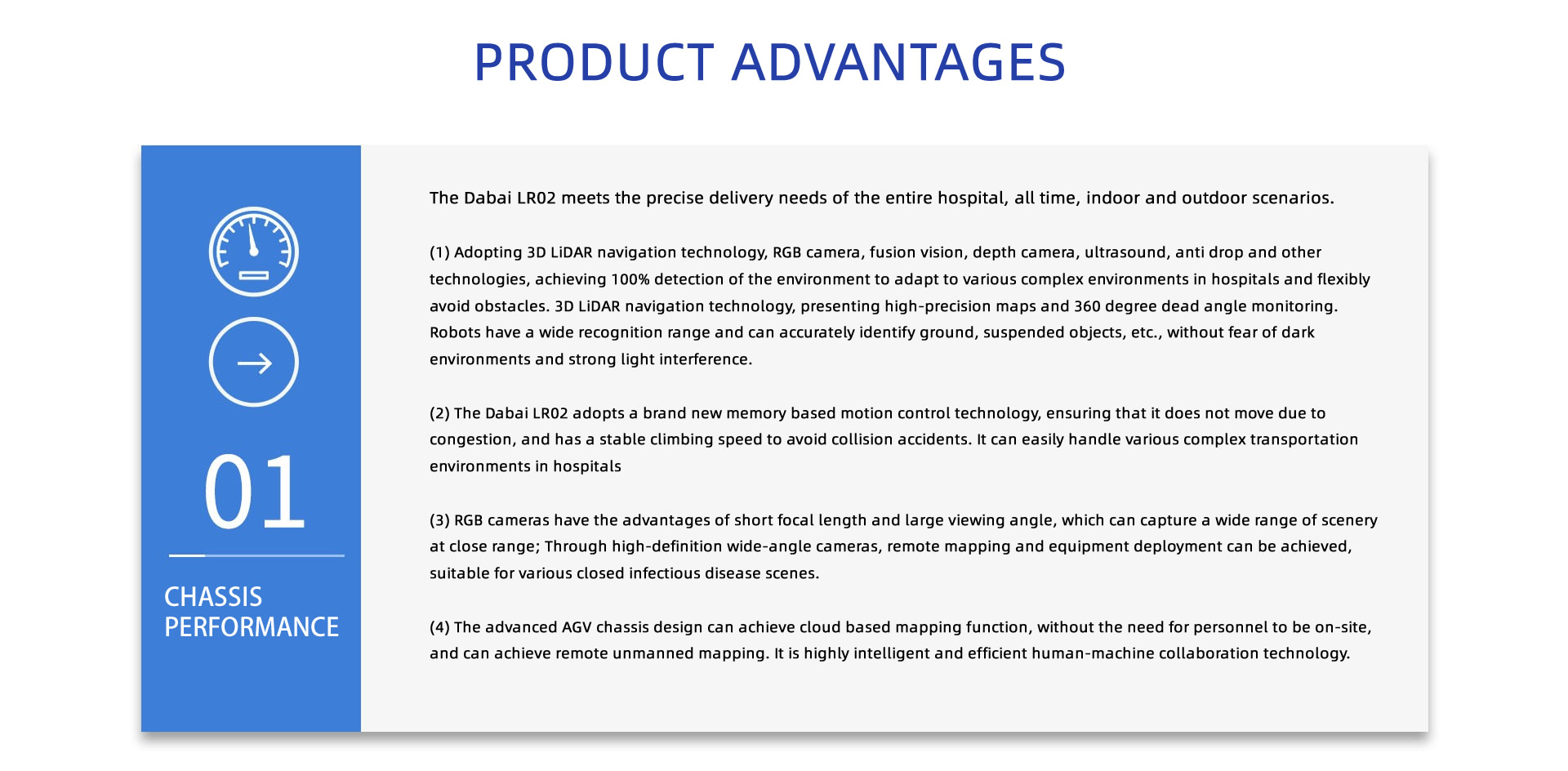 PRODUCT ADVANTAGES

01

CHASSIS PERFORMANCE

The Dabai LR02 meets the precise delivery needs of the entire hospital, all time, indoor and outdoor scenarios.

(1) Adopting 3D LiDAR navigation technology, RGB camera, fusion vision, depth camera, ultrasound, anti drop and other technologies, achieving 100% detection of the environment to adapt to various complex environments in hospitals and flexibly avoid obstacles. 3D LiDAR navigation technology, presenting high-precision maps and 360 degree dead angle monitoring. Robots have a wide recognition range and can accurately identify ground, suspended objects, etc., without fear of dark environments and strong light interference.

(2) The Dabai LR02 adopts a brand new memory based motion control technology, ensuring that it does not move due to congestion, and has a stable climbing speed to avoid collision accidents. It can easily handle various complex transportation environments in hospitals

(3) RGB cameras have the advantages of short focal length and large viewing angle, which can capture a wide range of scenery at close range; Through high-definition wide-angle cameras, remote mapping and equipment deployment can be achieved, suitable for various closed infectious disease scenes.

(4) The advanced AGV chassis design can achieve cloud based mapping function, without the need for personnel to be on-site, and can achieve remote unmanned mapping. It is highly intelligent and efficient human-machine collaboration technology.